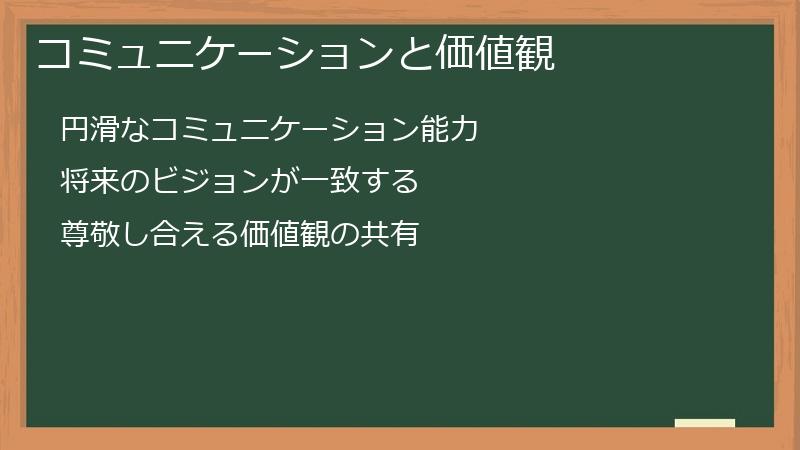 コミュニケーションと価値観

円滑なコミュニケーション能力

将来のビジョンが一致する

尊敬し合える価値観の共有